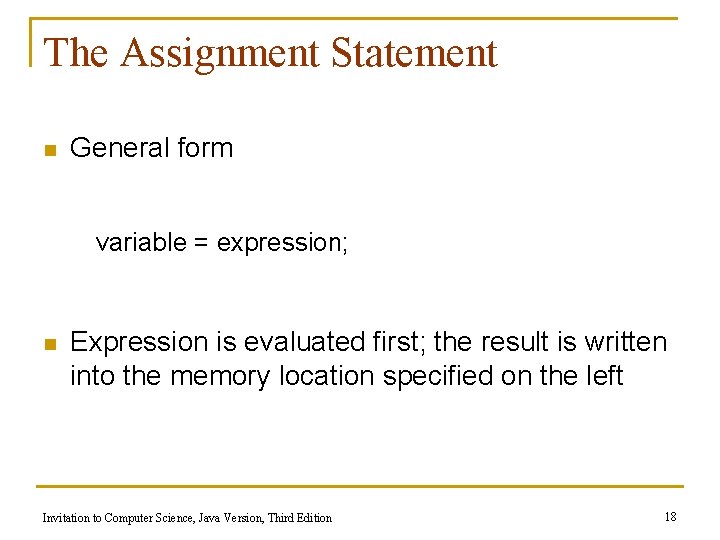 The Assignment Statement

General form

variable = expression;

Expression is evaluated first; the result is written into the memory location specified on the left

Invitation to Computer Science, Java Version, Third Edition

18